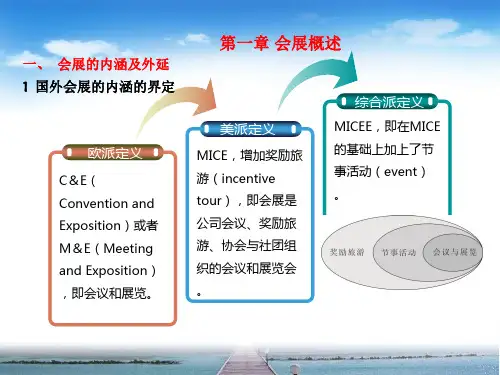 第一章 会展概述

一、 会展的内涵及外延

1 国外会展的内涵的界定

欧派定义

C&E（Convention and Exposition）或者M&E（Meeting and Exposition），即会议和展览。

美派定义

MICE，增加奖励旅游（incentive tour），即会展是公司会议、奖励旅游、协会与社团组织的会议和展览会。

综合派定义

MICEE，即在MICE的基础上加上了节事活动（event）。

奖励旅游

节事活动

会议与展览